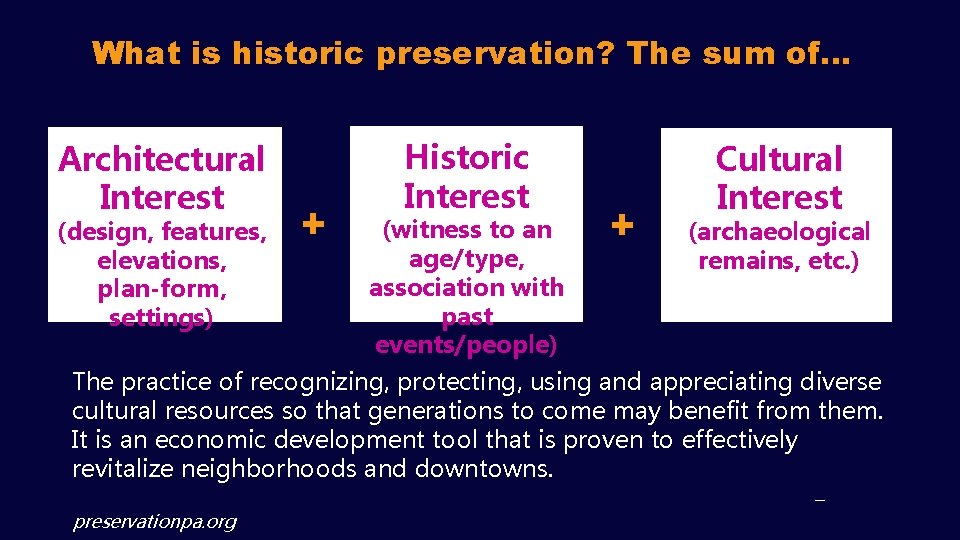 What is historic preservation? The sum of…

Architectural Interest
(design, features, elevations, plan-form, settings)

+

Historic Interest
(witness to an age/type, association with past events/people)

+

Cultural Interest
(archaeological remains, etc.)

The practice of recognizing, protecting, using and appreciating diverse cultural resources so that generations to come may benefit from them. It is an economic development tool that is proven to effectively revitalize neighborhoods and downtowns.

preservationpa.org